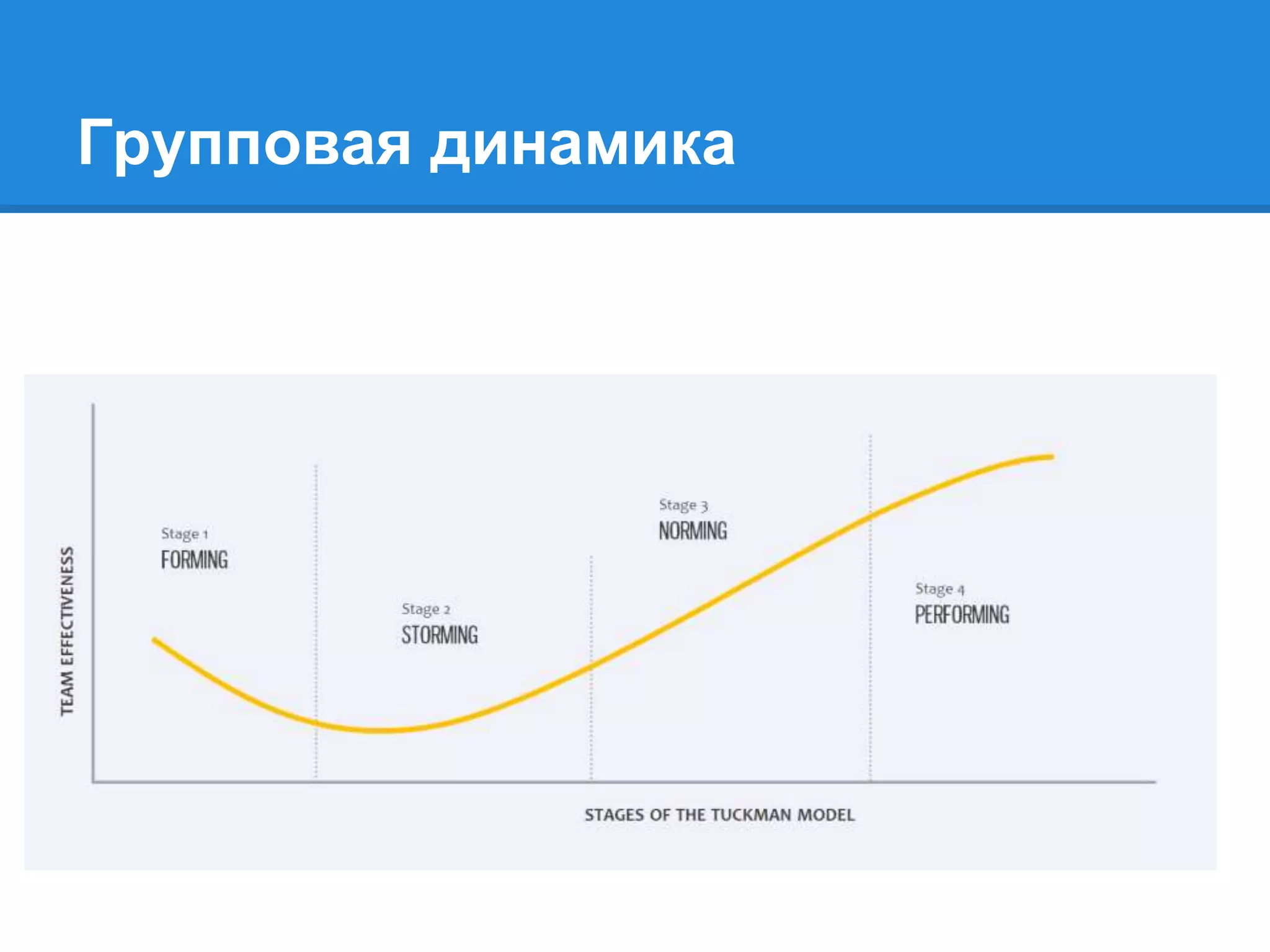 Групповая динамика

TEAM EFFECTIVENESS

Stage 1
FORMING

Stage 2
STORMING

Stage 3
NORMING

Stage 4
PERFORMING

STAGES OF THE TUCKMAN MODEL